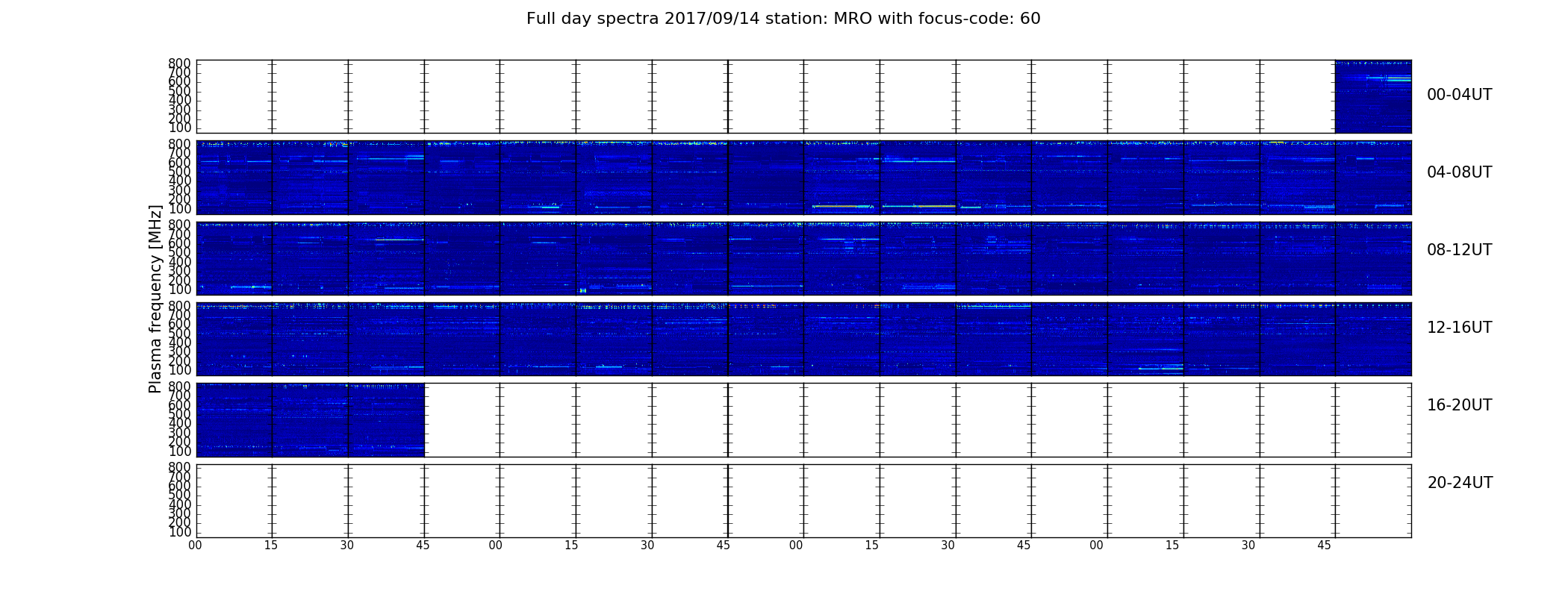 Full day spectra 2017/09/14 station: MRO with focus-code: 60

Plasma frequency [MHz]

800
700
600
500
400
300
200
100

00-04UT

800
700
600
500
400
300
200
100

04-08UT

800
700
600
500
400
300
200
100

08-12UT

800
700
600
500
400
300
200
100

12-16UT

800
700
600
500
400
300
200
100

16-20UT

800
700
600
500
400
300
200
100

20-24UT

00 15 30 45 00 15 30 45 00 15 30 45 00 15 30 45